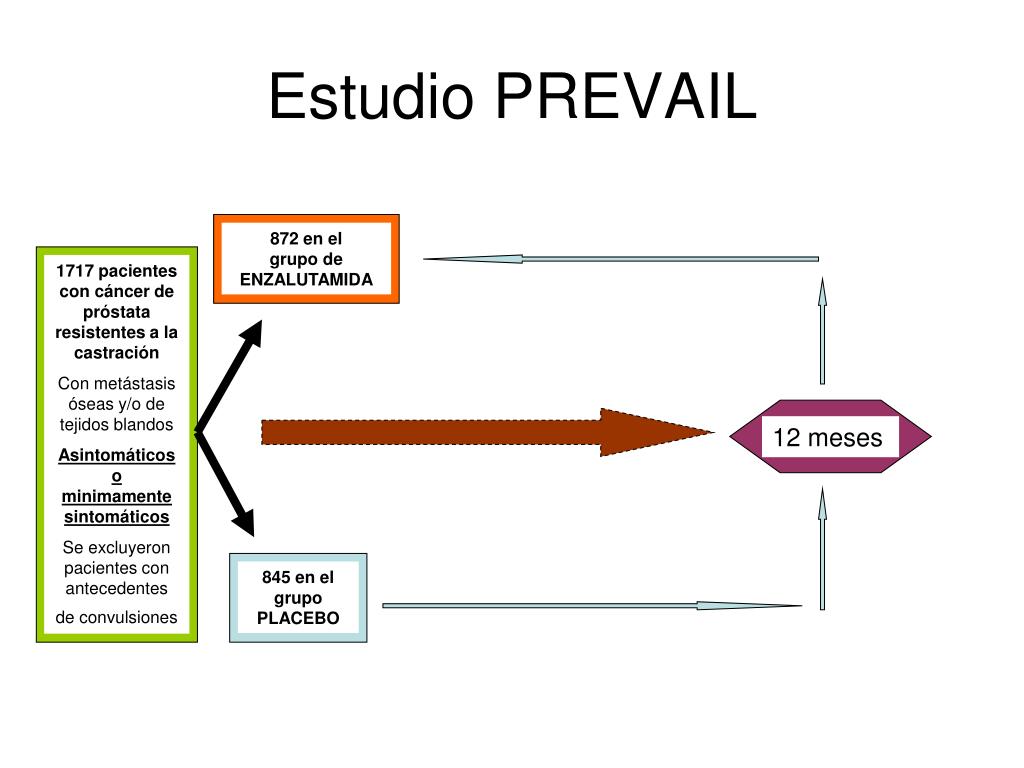 Estudio PREVAIL

1717 pacientes con cáncer de próstata resistentes a la castración

Con metástasis óseas y/o de tejidos blandos

Asintomáticos o minimamente sintomáticos

Se excluyeron pacientes con antecedentes

de convulsiones

872 en el grupo de ENZALUTAMIDA

845 en el grupo PLACEBO

12 meses